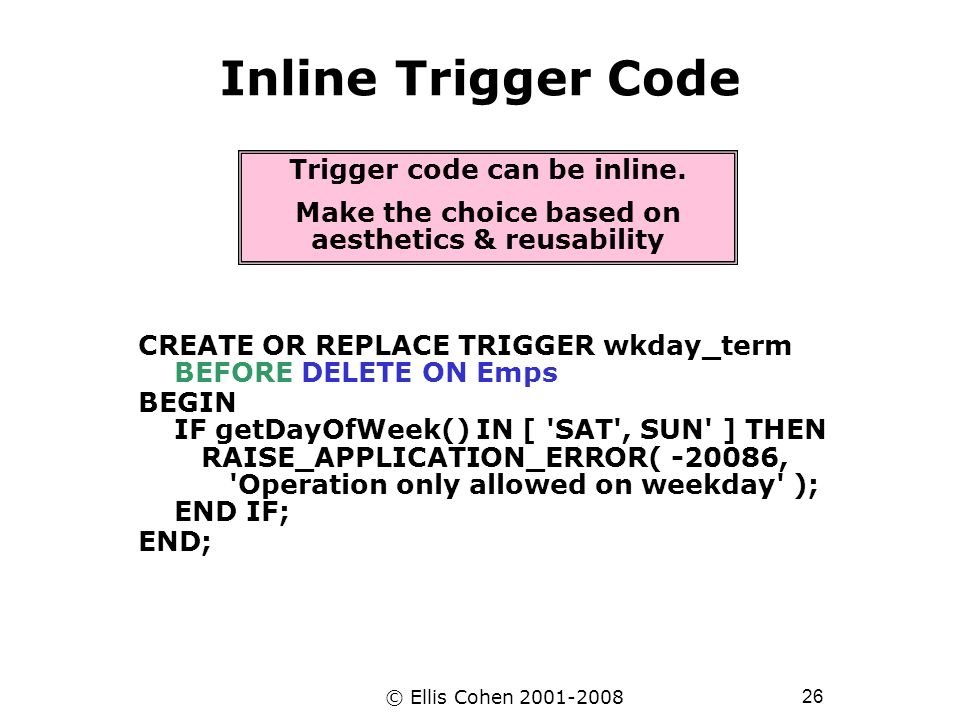 Inline Trigger Code

Trigger code can be inline.

Make the choice based on aesthetics & reusability

CREATE OR REPLACE TRIGGER wkday_term
BEFORE DELETE ON Emps
BEGIN
IF getDayOfWeek() IN [ 'SAT', SUN' ] THEN
RAISE_APPLICATION_ERROR( -20086,
'Operation only allowed on weekday' );
END IF;
END;

© Ellis Cohen 2001-2008

26